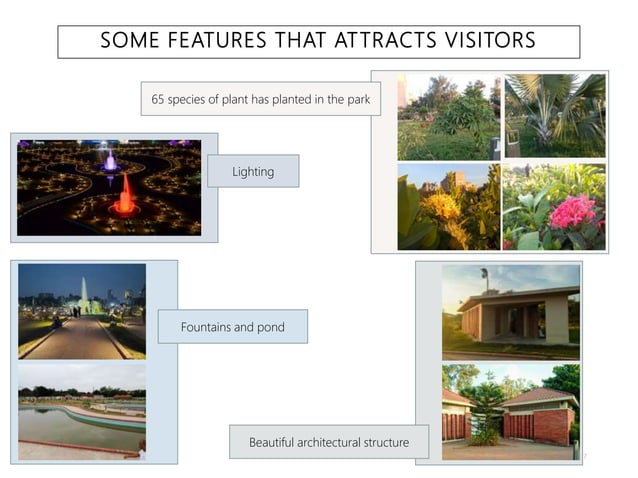 SOME FEATURES THAT ATTRACTS VISITORS

65 species of plant has planted in the park

Lighting

Fountains and pond

Beautiful architectural structure